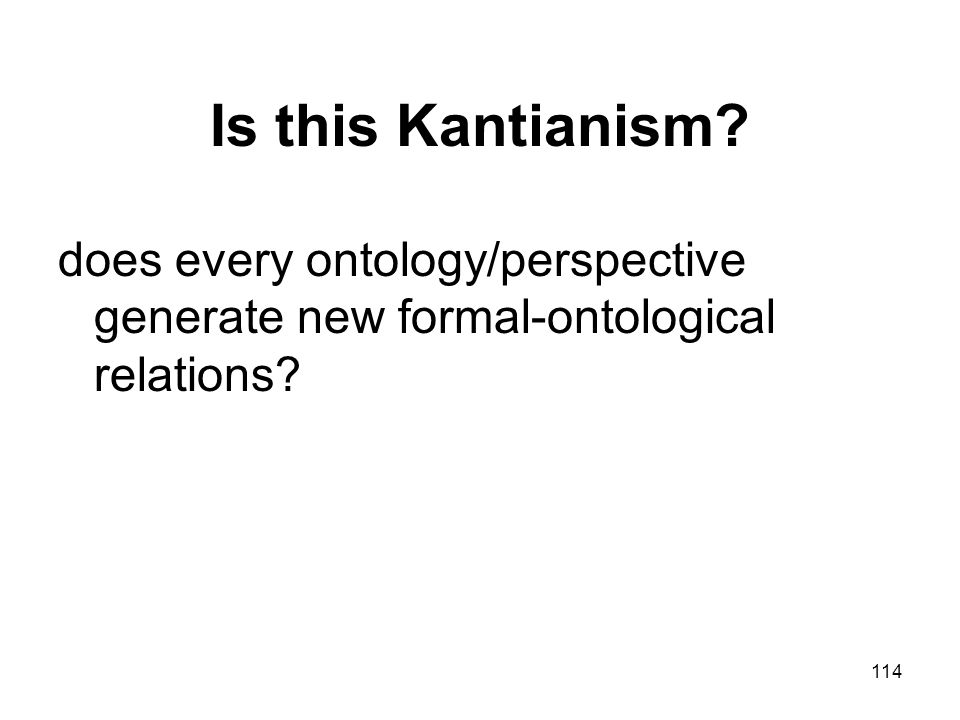 Is this Kantianism?

does every ontology/perspective generate new formal-ontological relations?

114